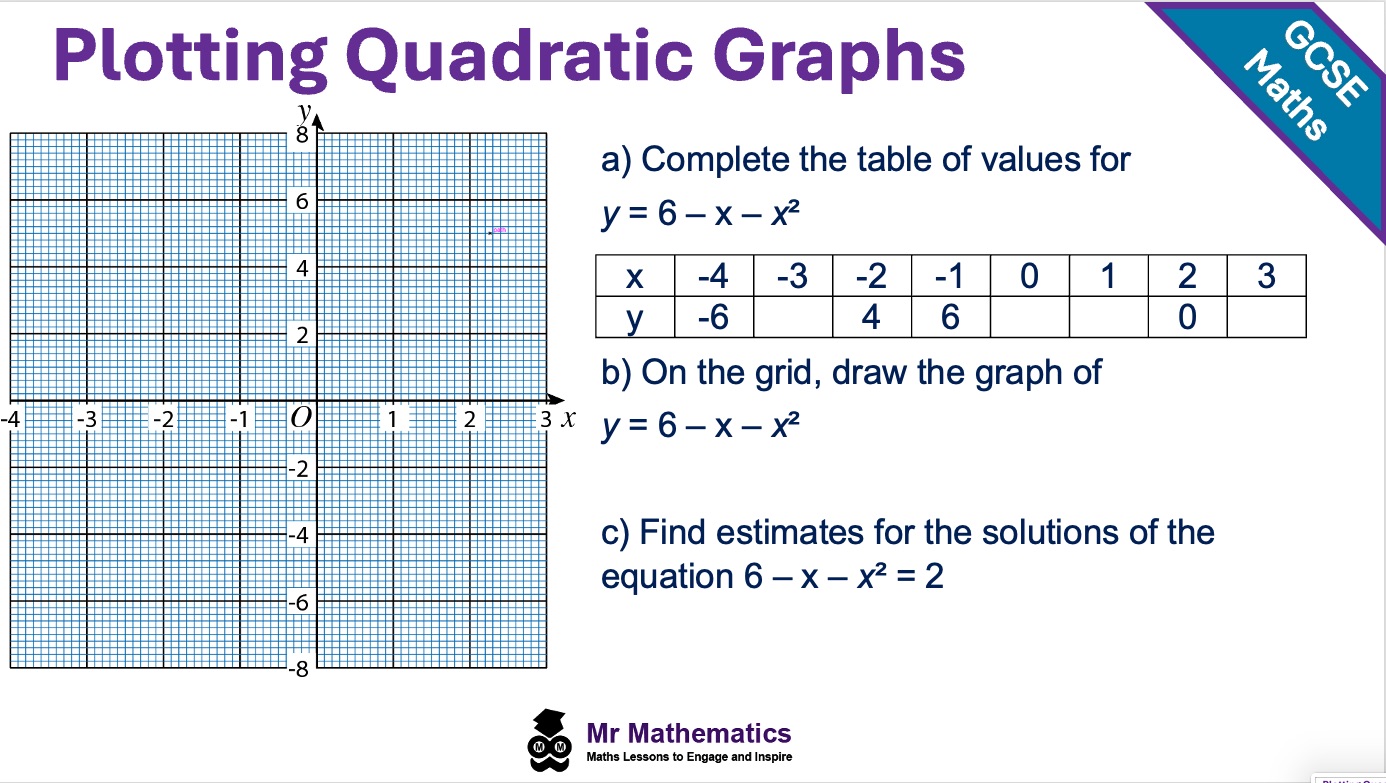 Plotting Quadratic Graphs

GCSE Maths

$y$

8

6

4

2

-4 -3 -2 -1 $O$ 1 2 3 $x$

-2

-4

-6

-8

a) Complete the table of values for
$y = 6 - x - x^2$

| x | -4 | -3 | -2 | -1 | 0 | 1 | 2 | 3 |
|---|---|---|---|---|---|---|---|---|
| y | -6 | | 4 | 6 | | | 0 | |

b) On the grid, draw the graph of
$y = 6 - x - x^2$

c) Find estimates for the solutions of the equation $6 - x - x^2 = 2$

Mr Mathematics
Maths Lessons to Engage and Inspire